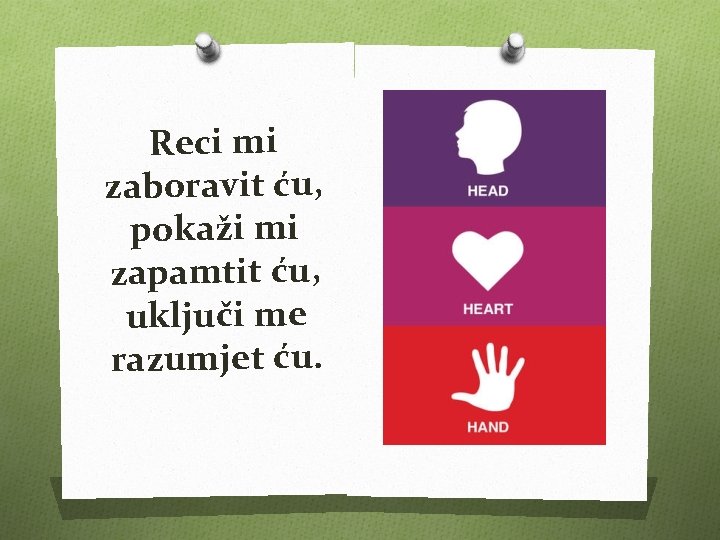 Reci mi zaboravit ću, pokaži mi zapamtit ću, uključi me razumjet ću.

HEAD

HEART

HAND